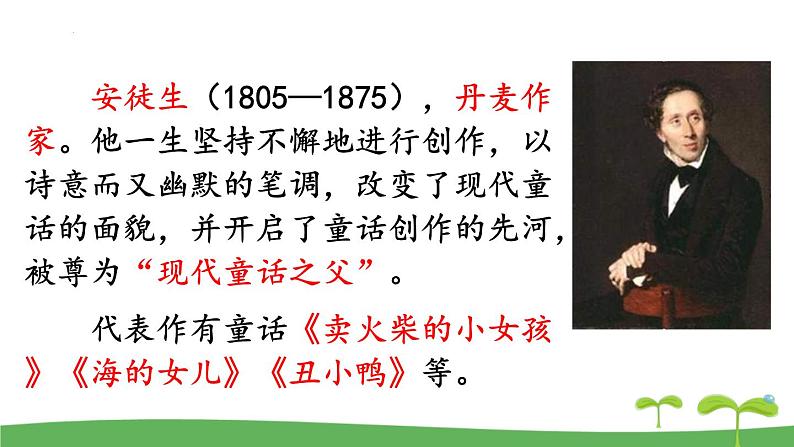 安徒生（1805—1875），丹麦作家。他一生坚持不懈地进行创作，以诗意而又幽默的笔调，改变了现代童话的面貌，并开启了童话创作的先河，被尊为“现代童话之父”。

代表作有童话《卖火柴的小女孩》《海的女儿》《丑小鸭》等。